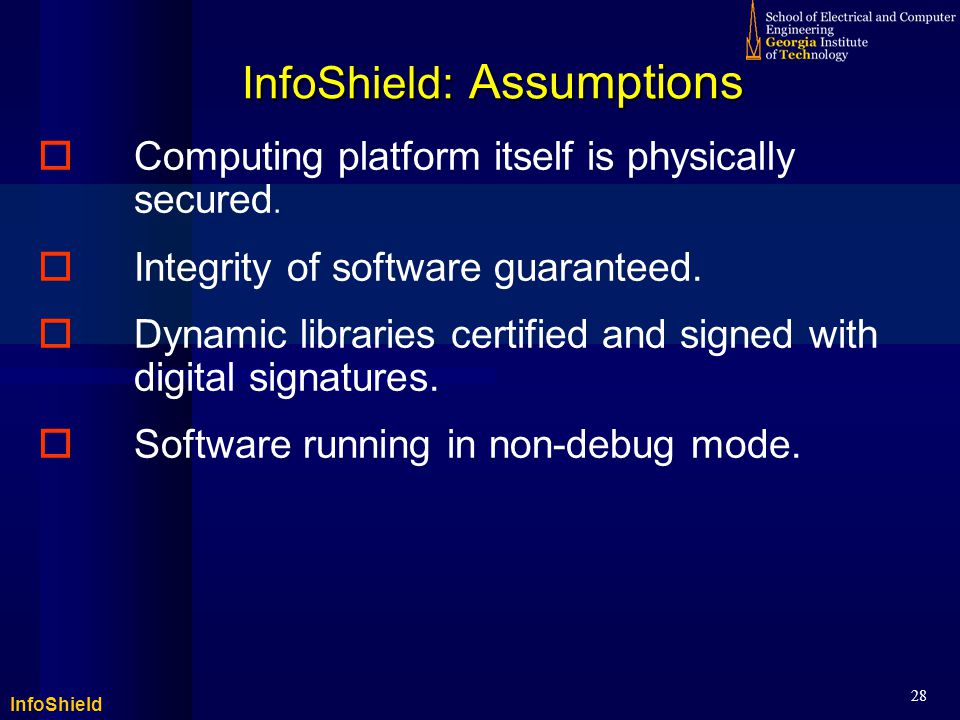 School of Electrical and Computer Engineering
Georgia Institute of Technology

InfoShield: Assumptions

Computing platform itself is physically secured.

Integrity of software guaranteed.

Dynamic libraries certified and signed with digital signatures.

Software running in non-debug mode.

InfoShield

28